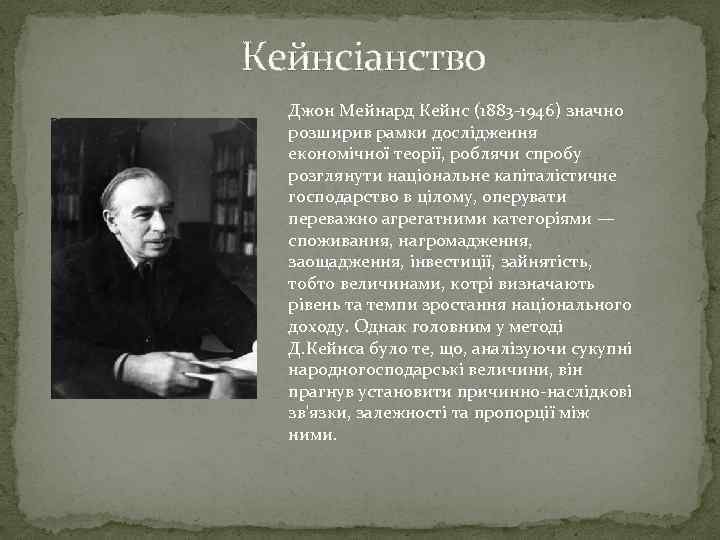 Кейнсіанство

Джон Мейнард Кейнс (1883-1946) значно розширив рамки дослідження економічної теорії, роблячи спробу розглянути національне капіталістичне господарство в цілому, оперувати переважно агрегатними категоріями — споживання, нагромадження, заощадження, інвестиції, зайнятість, тобто величинами, котрі визначають рівень та темпи зростання національного доходу. Однак головним у методі Д.Кейнса було те, що, аналізуючи сукупні народногосподарські величини, він прагнув установити причинно-наслідкові зв'язки, залежності та пропорції між ними.